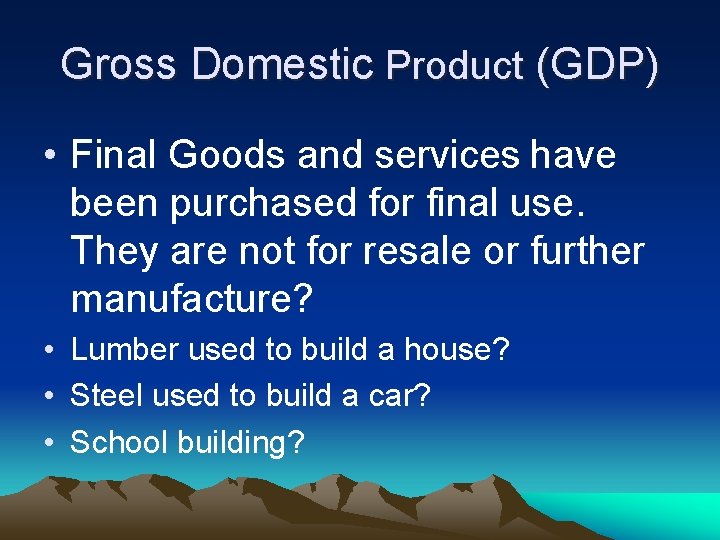 Gross Domestic Product (GDP)

• Final Goods and services have been purchased for final use. They are not for resale or further manufacture?

• Lumber used to build a house?
• Steel used to build a car?
• School building?